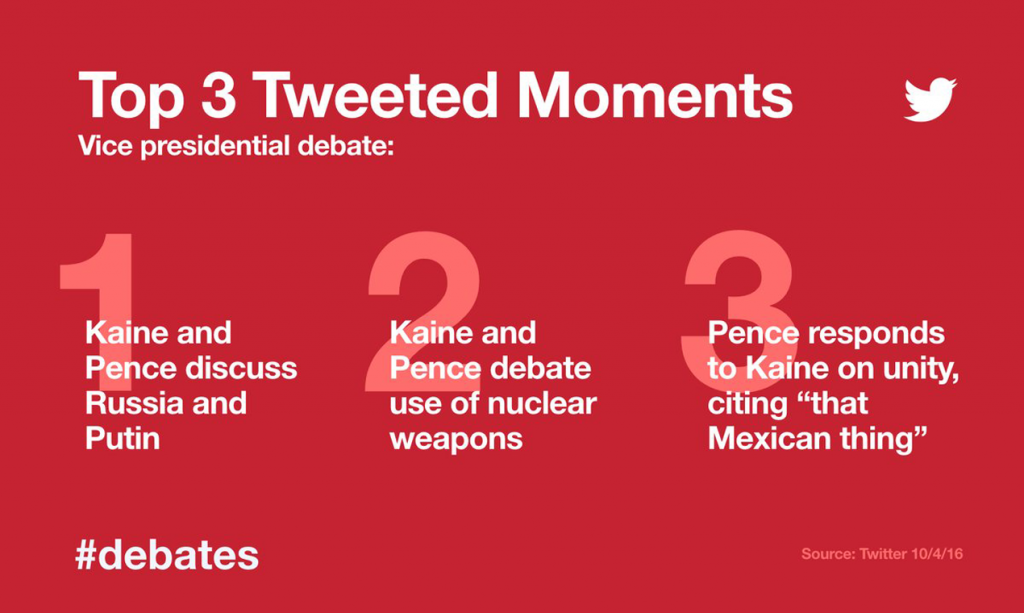 Top 3 Tweeted Moments
Vice presidential debate:

1
Kaine and Pence discuss Russia and Putin

2
Kaine and Pence debate use of nuclear weapons

3
Pence responds to Kaine on unity, citing “that Mexican thing”

#debates

Source: Twitter 10/4/16